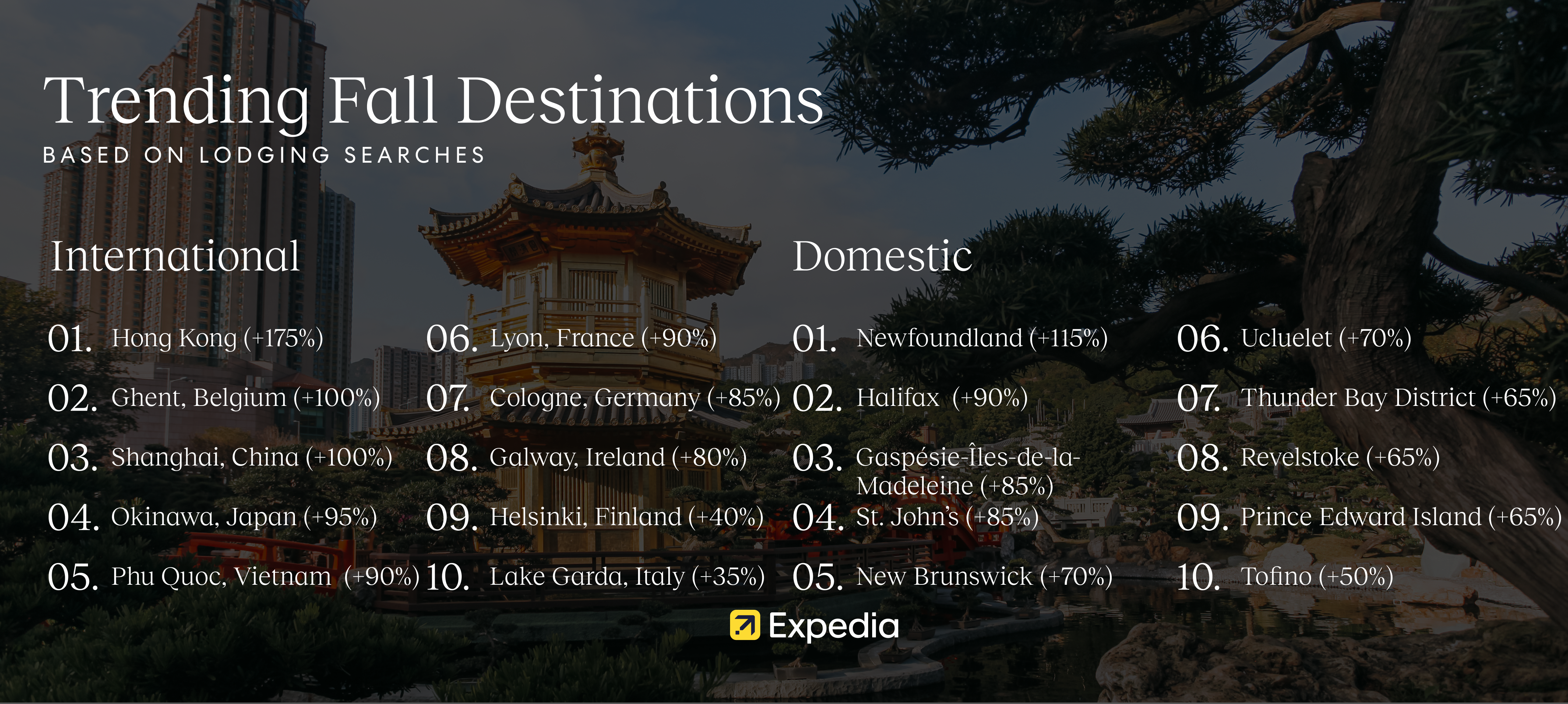 Trending Fall Destinations
BASED ON LODGING SEARCHES

International

01. Hong Kong (+175%)
02. Ghent, Belgium (+100%)
03. Shanghai, China (+100%)
04. Okinawa, Japan (+95%)
05. Phu Quoc, Vietnam (+90%)

06. Lyon, France (+90%)
07. Cologne, Germany (+85%)
08. Galway, Ireland (+80%)
09. Helsinki, Finland (+40%)
10. Lake Garda, Italy (+35%)

Domestic

01. Newfoundland (+115%)
02. Halifax (+90%)
03. Gaspésie-Îles-de-la-Madeleine (+85%)
04. St. John's (+85%)
05. New Brunswick (+70%)

06. Ucluelet (+70%)
07. Thunder Bay District (+65%)
08. Revelstoke (+65%)
09. Prince Edward Island (+65%)
10. Tofino (+50%)

Expedia